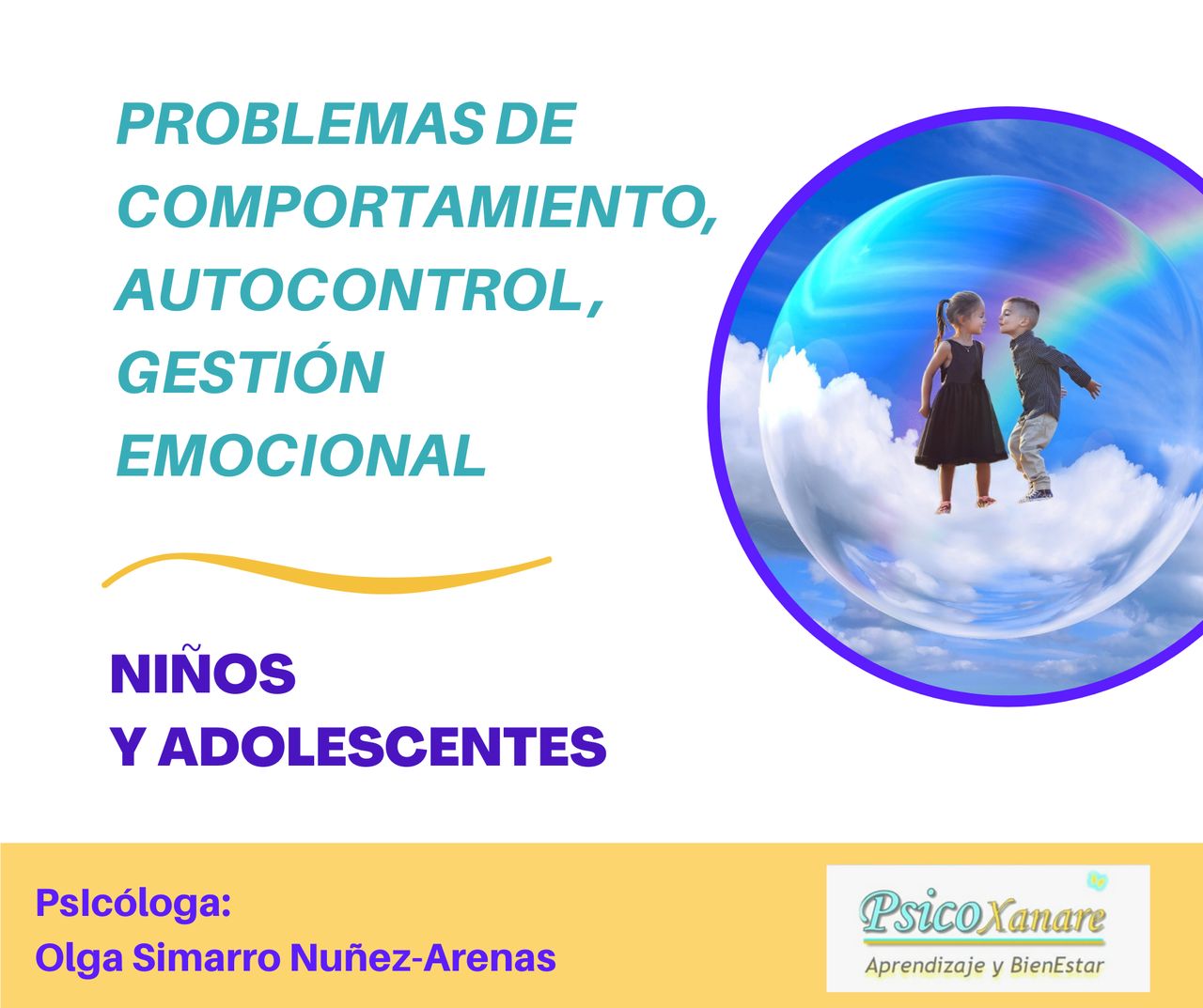 PROBLEMAS DE COMPORTAMIENTO, AUTOCONTROL , GESTIÓN EMOCIONAL

NIÑOS
Y ADOLESCENTES

PsIcóloga:
Olga Simarro Nuñez-Arenas

PsicoXanare
Aprendizaje y BienEstar